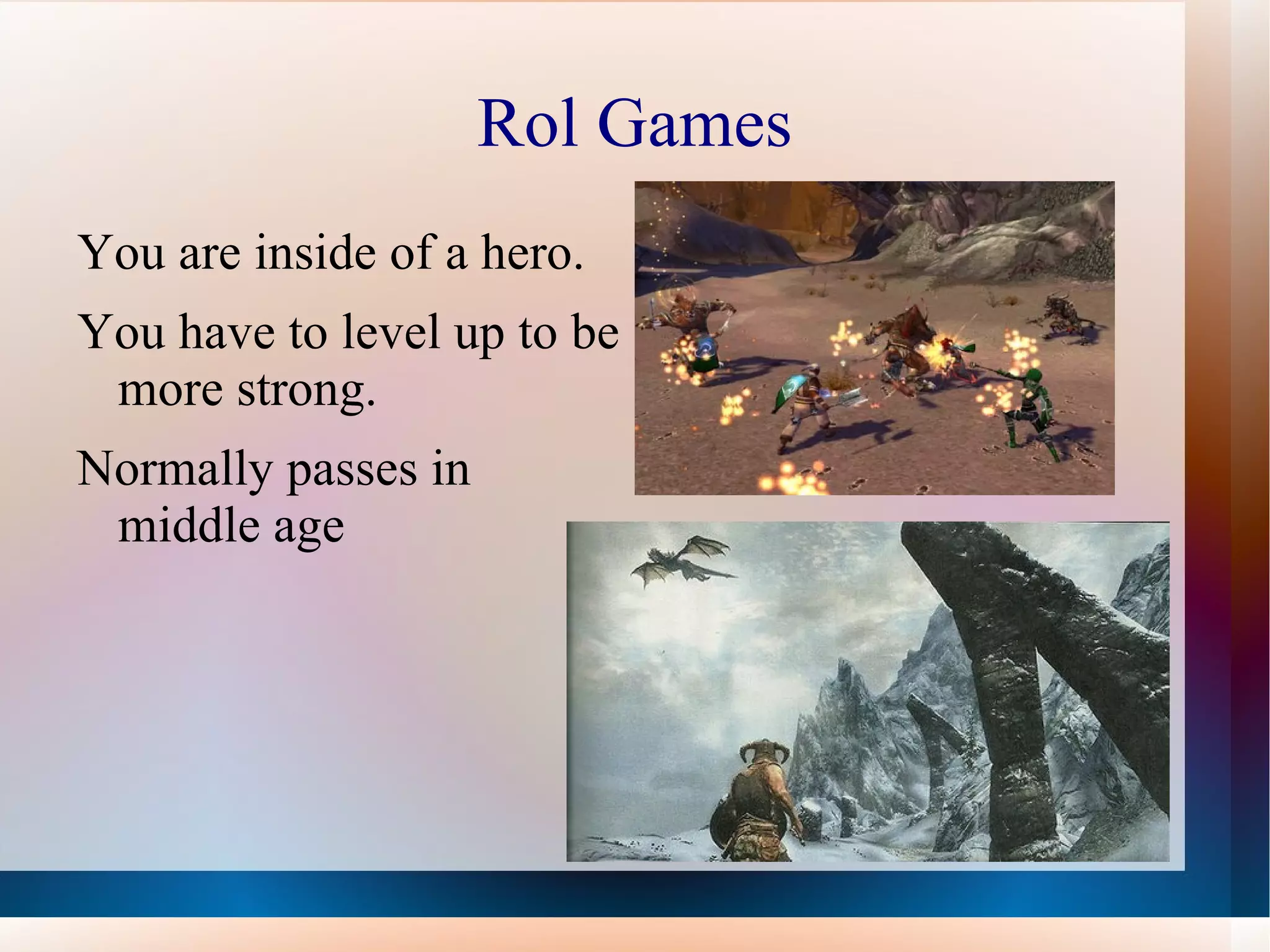 Rol Games

You are inside of a hero.

You have to level up to be more strong.

Normally passes in middle age